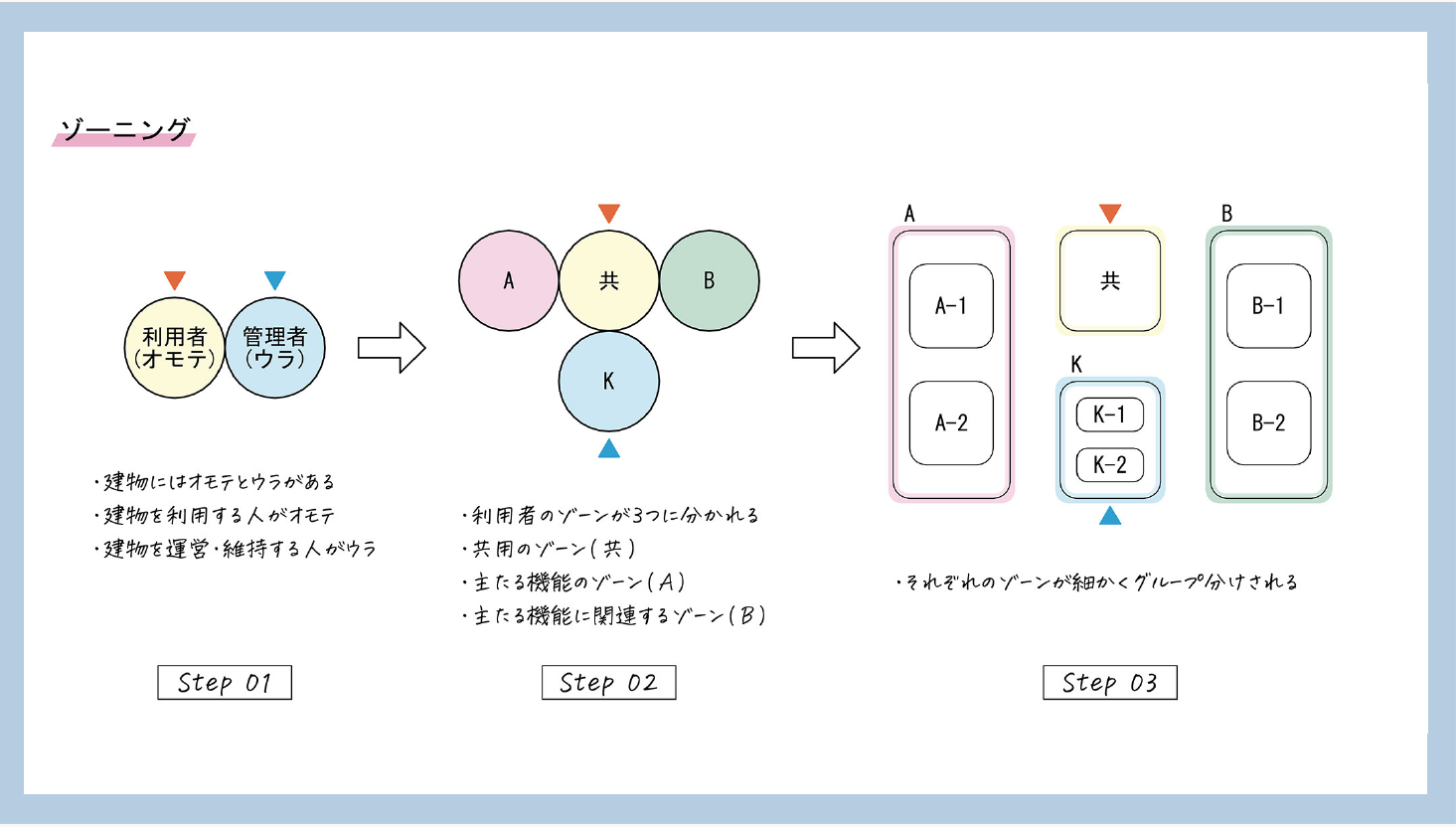 ゾーニング

利用者
(オモテ)

管理者
(ウラ)

・建物にはオモテとウラがある
・建物を利用する人がオモテ
・建物を運営・維持する人がウラ

Step 01

A
共
B
K

・利用者のゾーンが3つに分かれる
・共用のゾーン(共)
・主たる機能のゾーン(A)
・主たる機能に関連するゾーン(B)

Step 02

A
A-1
A-2

共

K
K-1
K-2

B
B-1
B-2

・それぞれのゾーンが細かくグループ分けされる

Step 03